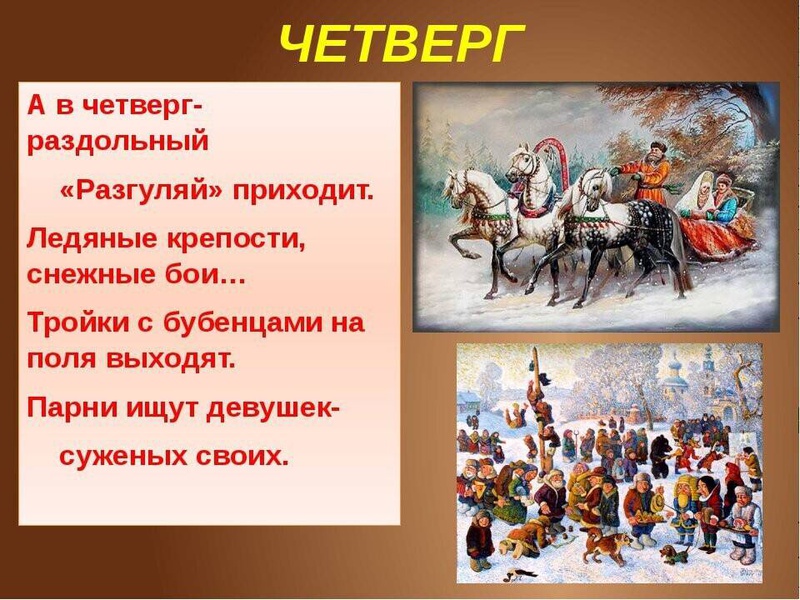 ЧЕТВЕРГ

А в четверг- раздольный

«Разгуляй» приходит.

Ледяные крепости, снежные бои…

Тройки с бубенцами на поля выходят.

Парни ищут девушек-

суженых своих.